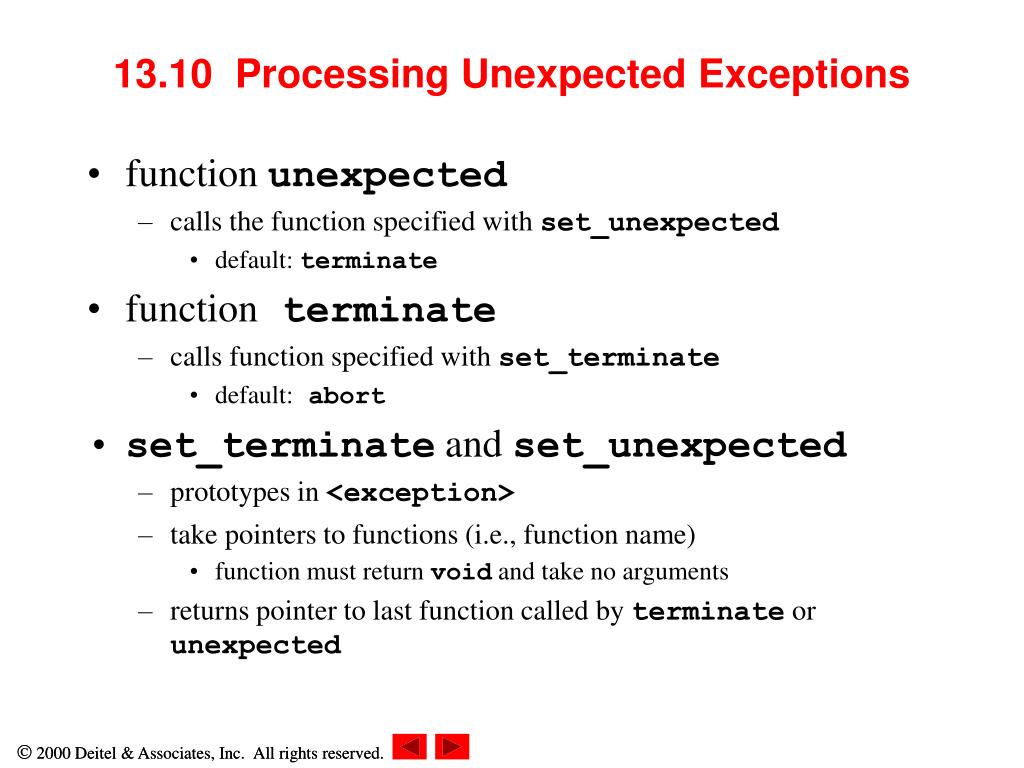 13.10 Processing Unexpected Exceptions

• function unexpected
– calls the function specified with set_unexpected
• default: terminate
• function terminate
– calls function specified with set_terminate
• default: abort
• set_terminate and set_unexpected
– prototypes in <exception>
– take pointers to functions (i.e., function name)
• function must return void and take no arguments
– returns pointer to last function called by terminate or unexpected

© 2000 Deitel & Associates, Inc. All rights reserved.